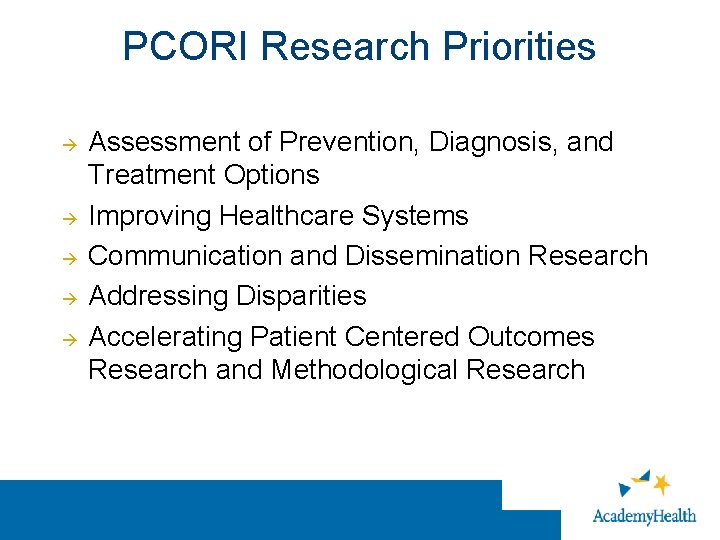 PCORI Research Priorities

→ Assessment of Prevention, Diagnosis, and Treatment Options
→ Improving Healthcare Systems
→ Communication and Dissemination Research
→ Addressing Disparities
→ Accelerating Patient Centered Outcomes Research and Methodological Research

AcademyHealth